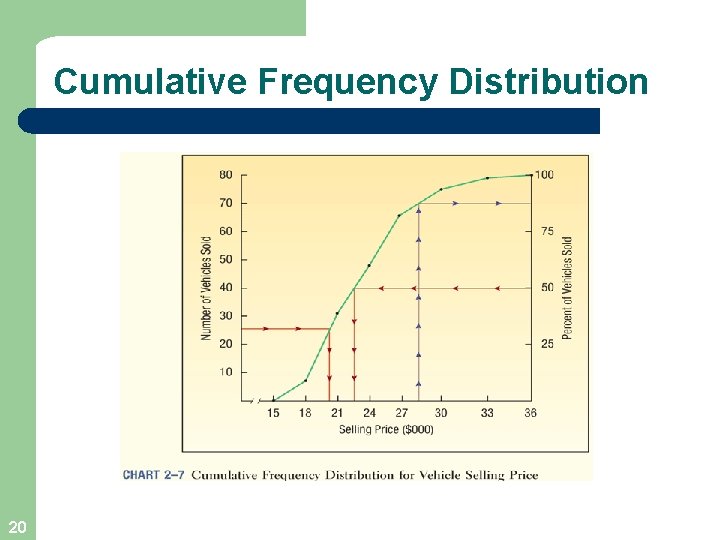 Cumulative Frequency Distribution

80
70
60
50
40
30
20
10

Number of Vehicles Sold

100
75
50
25

Percent of Vehicles Sold

15 18 21 24 27 30 33 36

Selling Price ($000)

CHART 2–7 Cumulative Frequency Distribution for Vehicle Selling Price

20